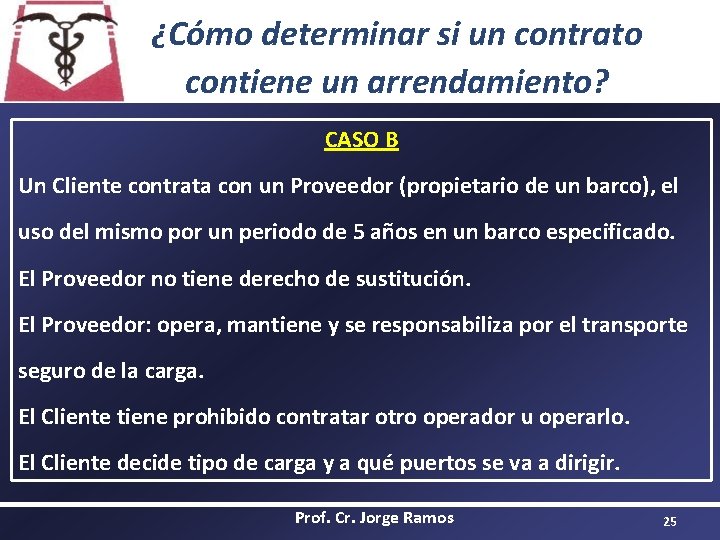 ¿Cómo determinar si un contrato contiene un arrendamiento?

CASO B

Un Cliente contrata con un Proveedor (propietario de un barco), el uso del mismo por un periodo de 5 años en un barco especificado.

El Proveedor no tiene derecho de sustitución.

El Proveedor: opera, mantiene y se responsabiliza por el transporte seguro de la carga.

El Cliente tiene prohibido contratar otro operador u operarlo.

El Cliente decide tipo de carga y a qué puertos se va a dirigir.

Prof. Cr. Jorge Ramos

25